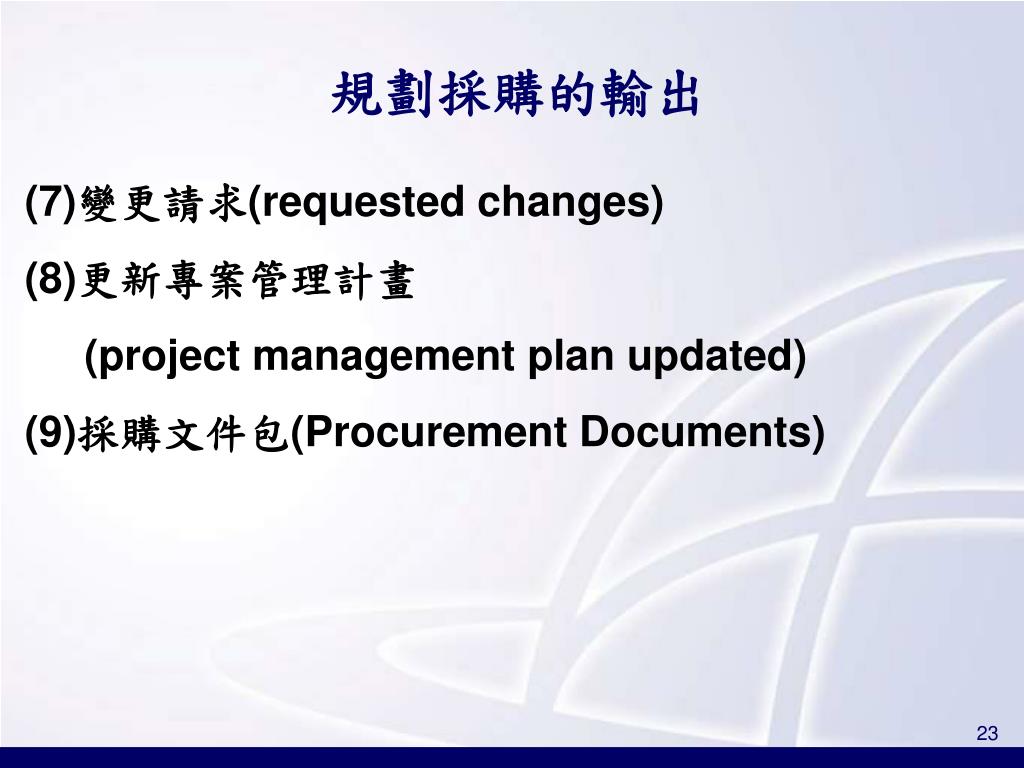 規劃採購的輸出

(7)變更請求(requested changes)

(8)更新專案管理計畫

(project management plan updated)

(9)採購文件包(Procurement Documents)

23